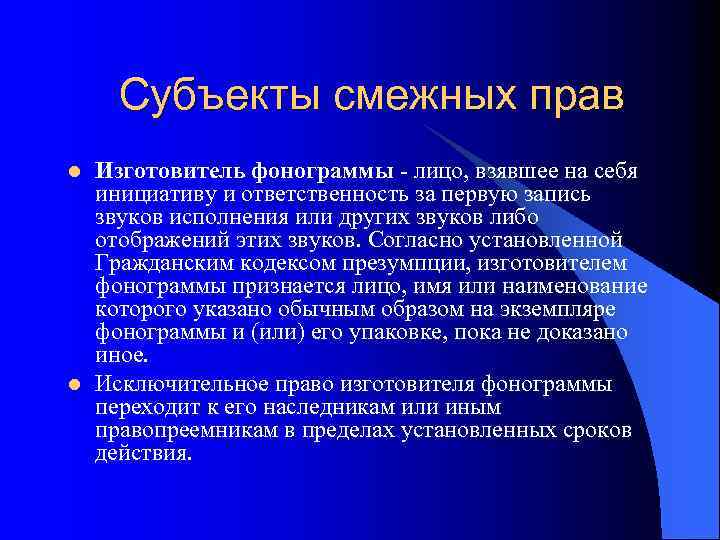 Субъекты смежных прав

Изготовитель фонограммы - лицо, взявшее на себя инициативу и ответственность за первую запись звуков исполнения или других звуков либо отображений этих звуков. Согласно установленной Гражданским кодексом презумпции, изготовителем фонограммы признается лицо, имя или наименование которого указано обычным образом на экземпляре фонограммы и (или) его упаковке, пока не доказано иное.

Исключительное право изготовителя фонограммы переходит к его наследникам или иным правопреемникам в пределах установленных сроков действия.